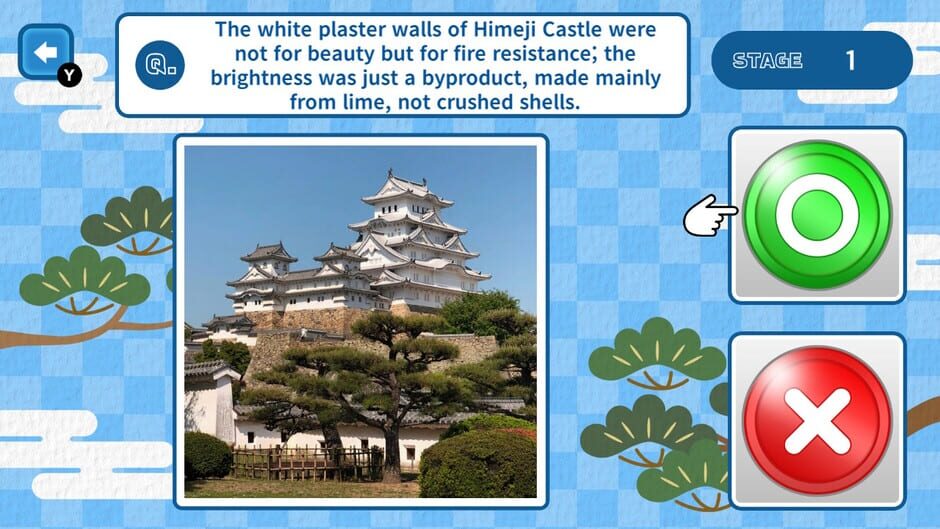 Y

Q.

The white plaster walls of Himeji Castle were not for beauty but for fire resistance; the brightness was just a byproduct, made mainly from lime, not crushed shells.

STAGE 1